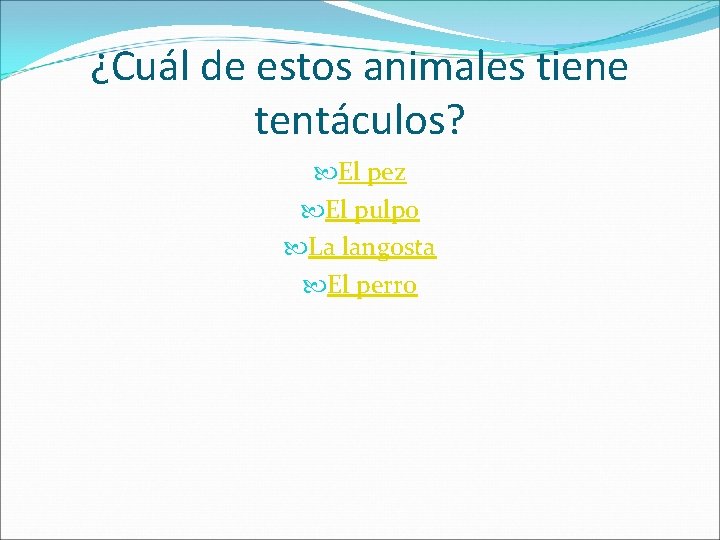 ¿Cuál de estos animales tiene tentáculos?

El pez
El pulpo
La langosta
El perro